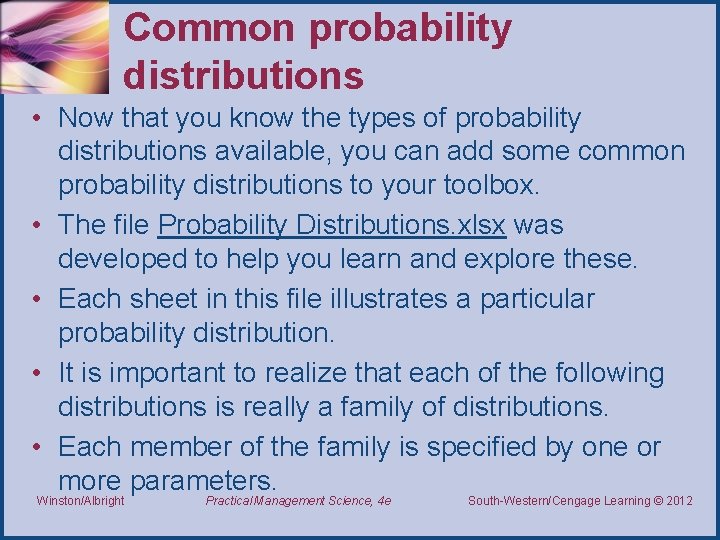 Common probability distributions

• Now that you know the types of probability distributions available, you can add some common probability distributions to your toolbox.
• The file Probability Distributions.xlsx was developed to help you learn and explore these.
• Each sheet in this file illustrates a particular probability distribution.
• It is important to realize that each of the following distributions is really a family of distributions.
• Each member of the family is specified by one or more parameters.

Winston/Albright Practical Management Science, 4e South-Western/Cengage Learning © 2012